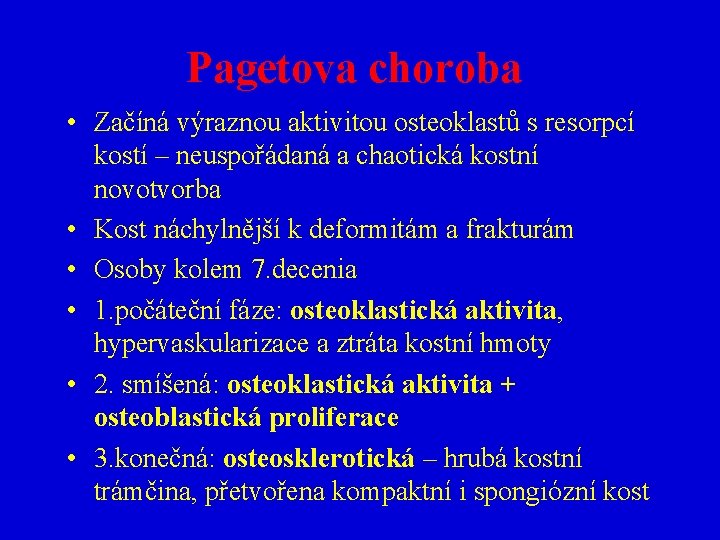 Pagetova choroba

• Začíná výraznou aktivitou osteoklastů s resorpcí kostí – neuspořádaná a chaotická kostní novotvorba
• Kost náchylnější k deformitám a frakturám
• Osoby kolem 7.decenia
• 1.počáteční fáze: osteoklastická aktivita, hypervaskularizace a ztráta kostní hmoty
• 2. smíšená: osteoklastická aktivita + osteoblastická proliferace
• 3.konečná: osteosklerotická – hrubá kostní trámčina, přetvořena kompaktní i spongiózní kost